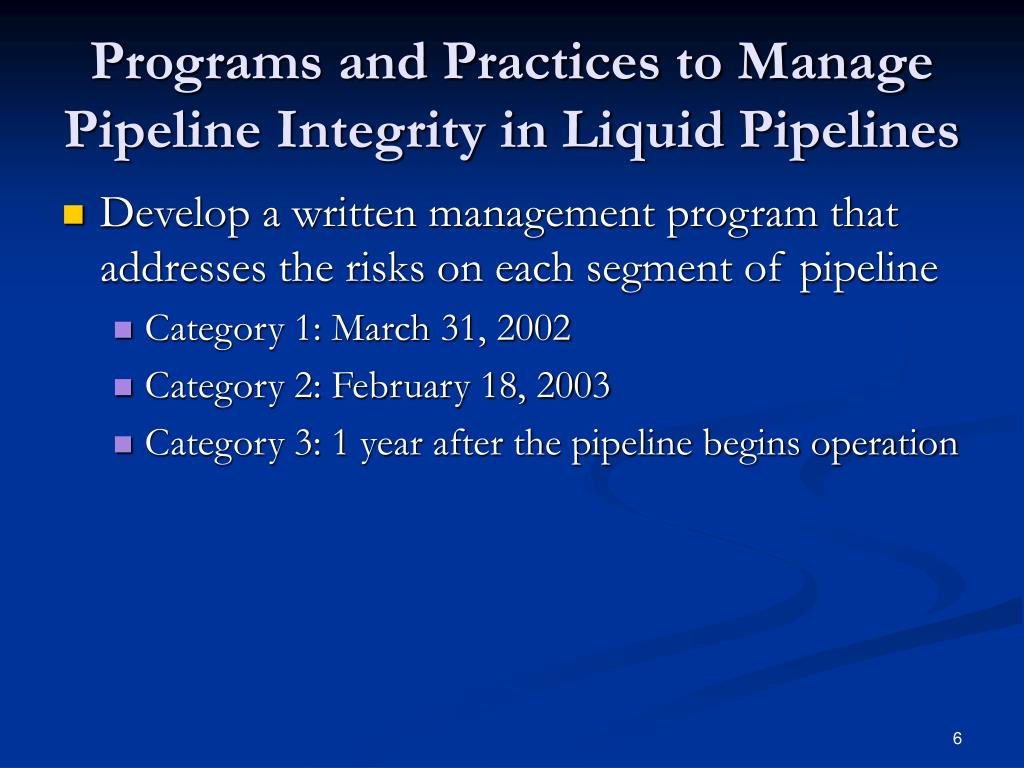 Programs and Practices to Manage Pipeline Integrity in Liquid Pipelines

Develop a written management program that addresses the risks on each segment of pipeline

Category 1: March 31, 2002

Category 2: February 18, 2003

Category 3: 1 year after the pipeline begins operation

6